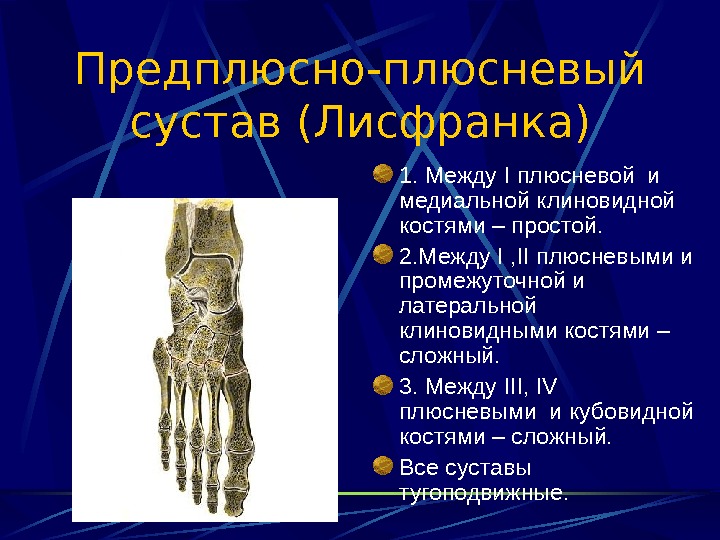 Предплюсно-плюсневый сустав (Лисфранка)

1. Между I плюсневой и медиальной клиновидной костями – простой.

2.Между I ,II плюсневыми и промежуточной и латеральной клиновидными костями – сложный.

3. Между III, IV плюсневыми и кубовидной костями – сложный.

Все суставы тугоподвижные.